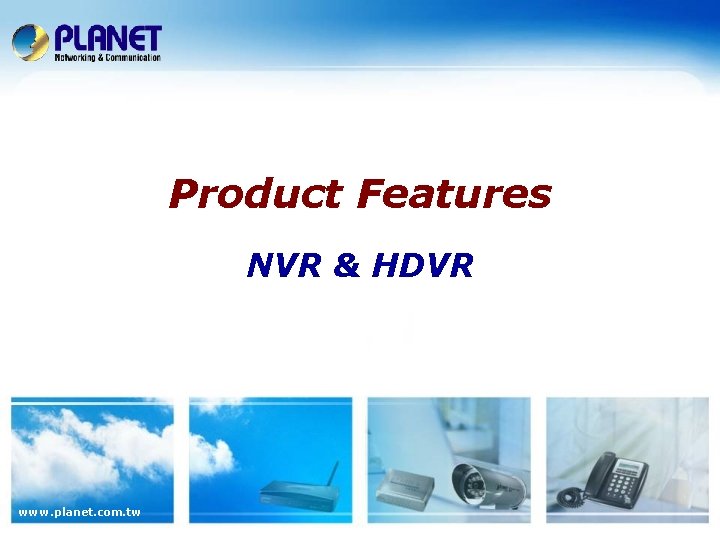 PLANET
Networking & Communication

Product Features

NVR & HDVR

www.planet.com.tw